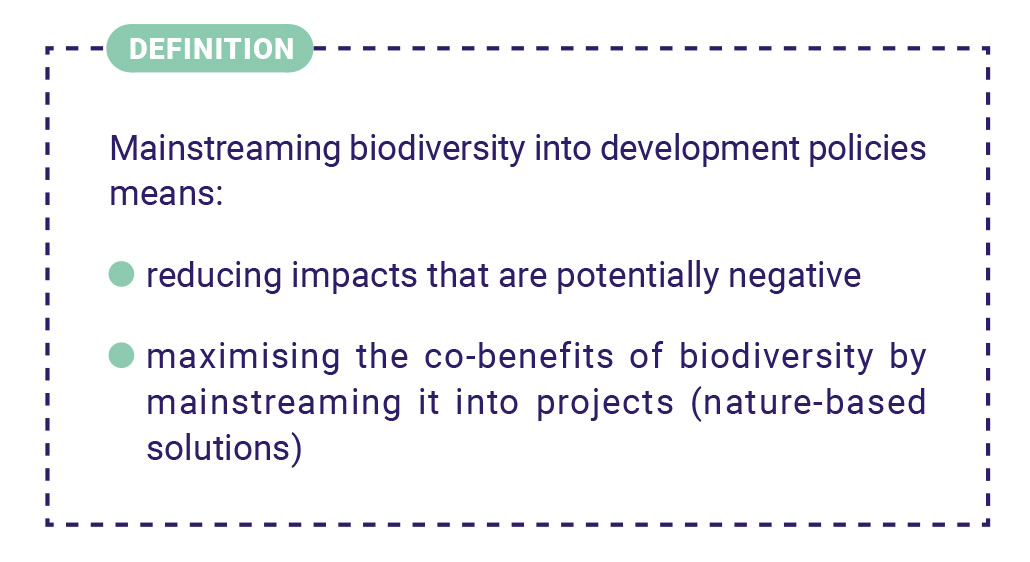 DEFINITION

Mainstreaming biodiversity into development policies means:

- reducing impacts that are potentially negative

- maximising the co-benefits of biodiversity by mainstreaming it into projects (nature-based solutions)